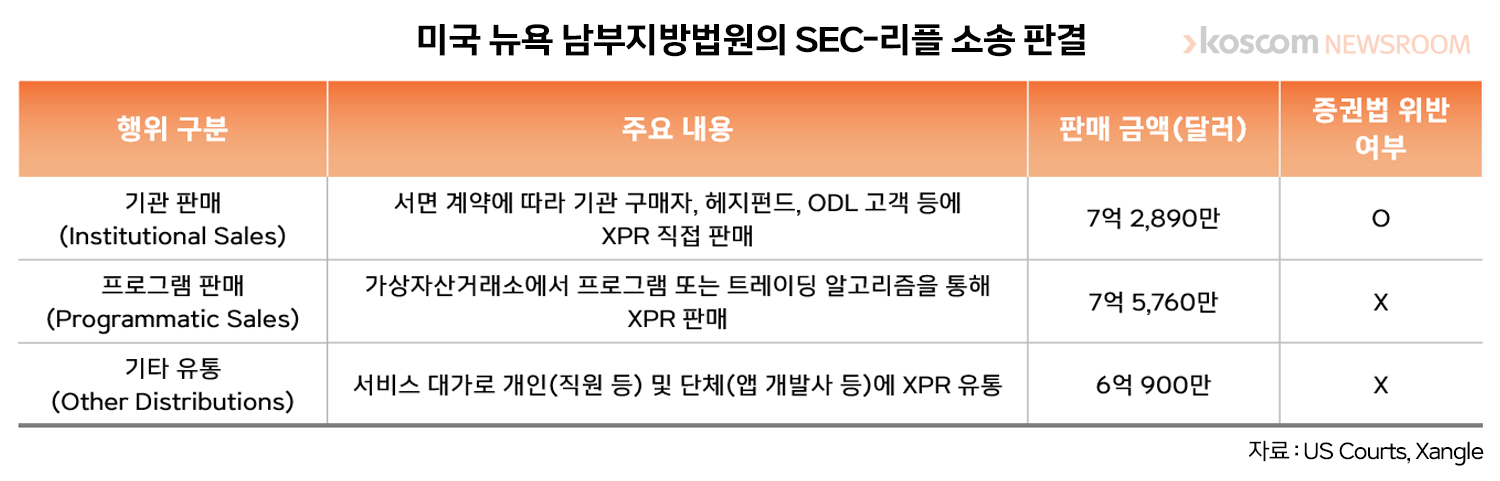 미국 뉴욕 남부지방법원의 SEC-리플 소송 판결

koscom NEWSROOM

| 행위 구분 | 주요 내용 | 판매 금액(달러) | 증권법 위반 여부 |
|---|---|---|---|
| 기관 판매 (Institutional Sales) | 서면 계약에 따라 기관 구매자, 헤지펀드, ODL 고객 등에 XPR 직접 판매 | 7억 2,890만 | O |
| 프로그램 판매 (Programmatic Sales) | 가상자산거래소에서 프로그램 또는 트레이딩 알고리즘을 통해 XPR 판매 | 7억 5,760만 | X |
| 기타 유통 (Other Distributions) | 서비스 대가로 개인(직원 등) 및 단체(앱 개발사 등)에 XPR 유통 | 6억 900만 | X |

자료 : US Courts, Xangle